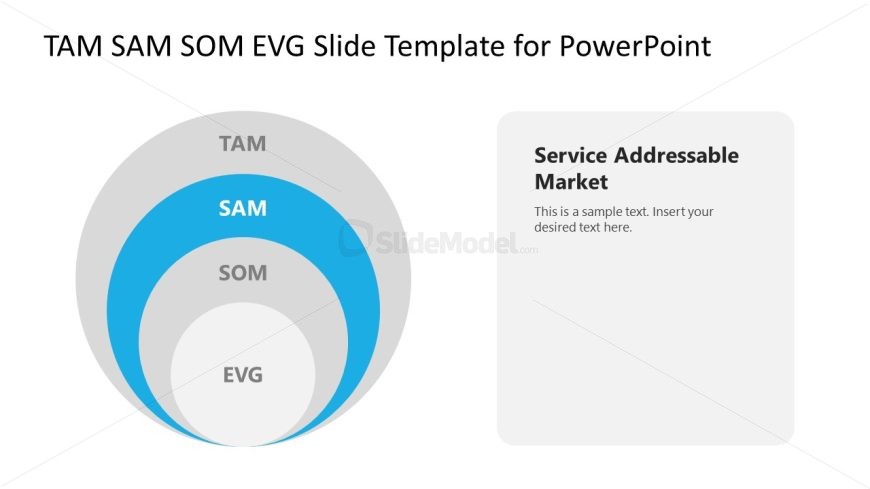 TAM SAM SOM EVG Slide Template for PowerPoint

TAM

SAM

SOM

EVG

SlideModel.com

Service Addressable Market

This is a sample text. Insert your desired text here.